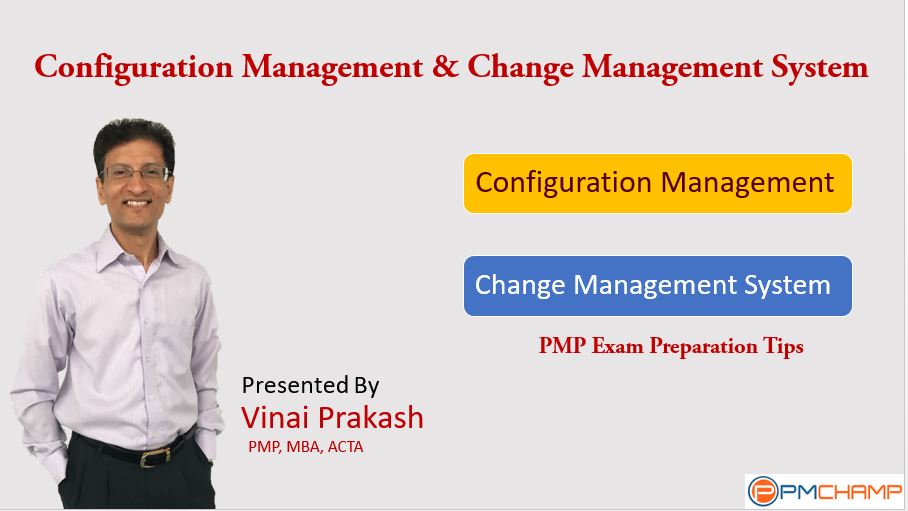 Configuration Management & Change Management System

Configuration Management

Change Management System

PMP Exam Preparation Tips

Presented By
Vinai Prakash
PMP, MBA, ACTA

PMCHAMP